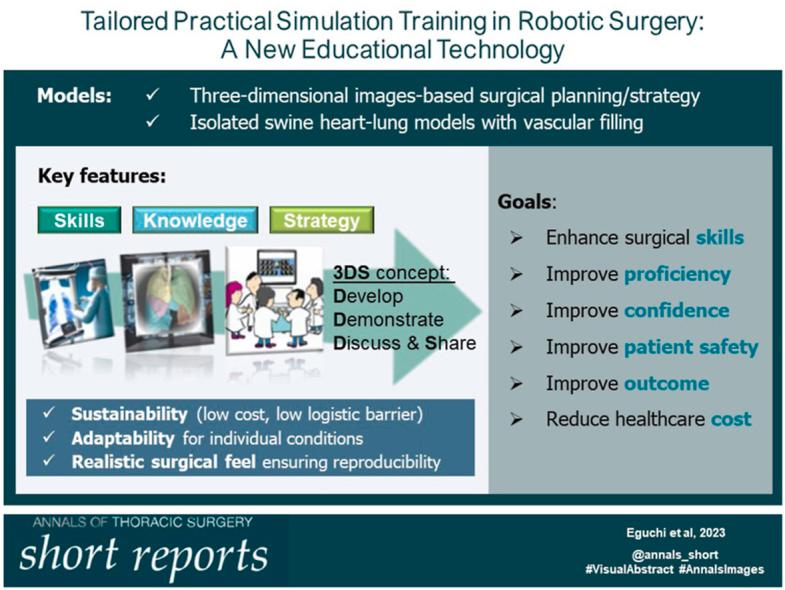 Tailored Practical Simulation Training in Robotic Surgery: A New Educational Technology

Models: ✓ Three-dimensional images-based surgical planning/strategy
✓ Isolated swine heart-lung models with vascular filling

Key features:

Skills Knowledge Strategy

3DS concept:
Develop
Demonstrate
Discuss & Share

✓ Sustainability (low cost, low logistic barrier)
✓ Adaptability for individual conditions
✓ Realistic surgical feel ensuring reproducibility

Goals:
➢ Enhance surgical skills
➢ Improve proficiency
➢ Improve confidence
➢ Improve patient safety
➢ Improve outcome
➢ Reduce healthcare cost

ANNALS OF THORACIC SURGERY
short reports

Eguchi et al, 2023
@annals_short
#VisualAbstract #AnnalsImages